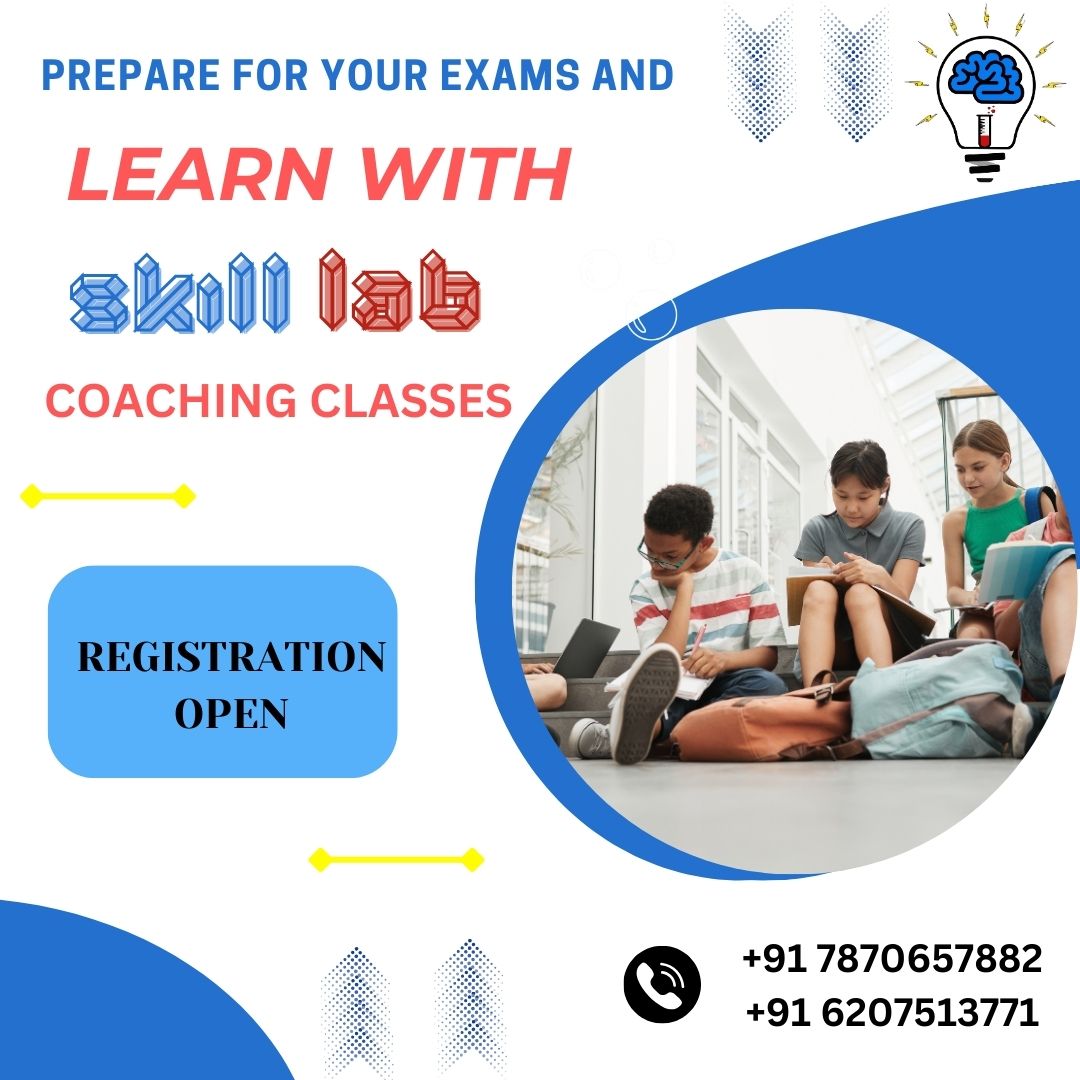 PREPARE FOR YOUR EXAMS AND

LEARN WITH

skill lab

COACHING CLASSES

REGISTRATION OPEN

+91 7870657882
+91 6207513771